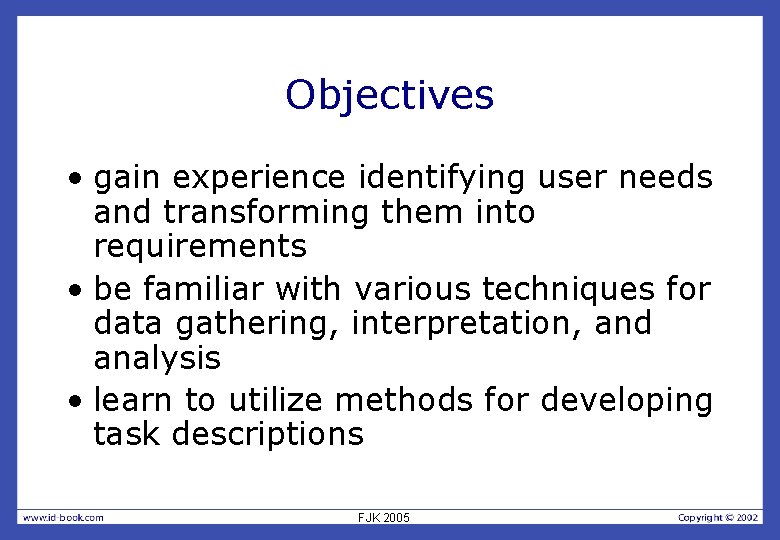 Objectives

• gain experience identifying user needs and transforming them into requirements
• be familiar with various techniques for data gathering, interpretation, and analysis
• learn to utilize methods for developing task descriptions

www.id-book.com FJK 2005 Copyright © 2002